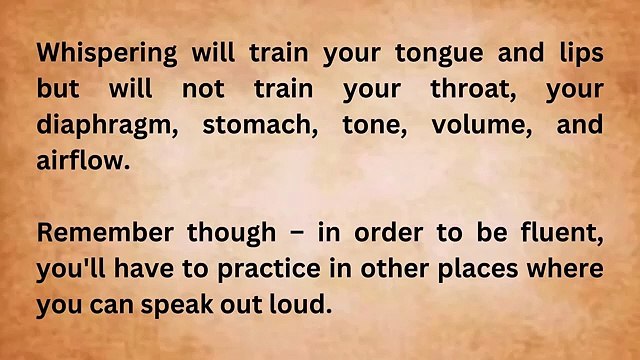 Whispering will train your tongue and lips but will not train your throat, your diaphragm, stomach, tone, volume, and airflow.

Remember though – in order to be fluent, you'll have to practice in other places where you can speak out loud.